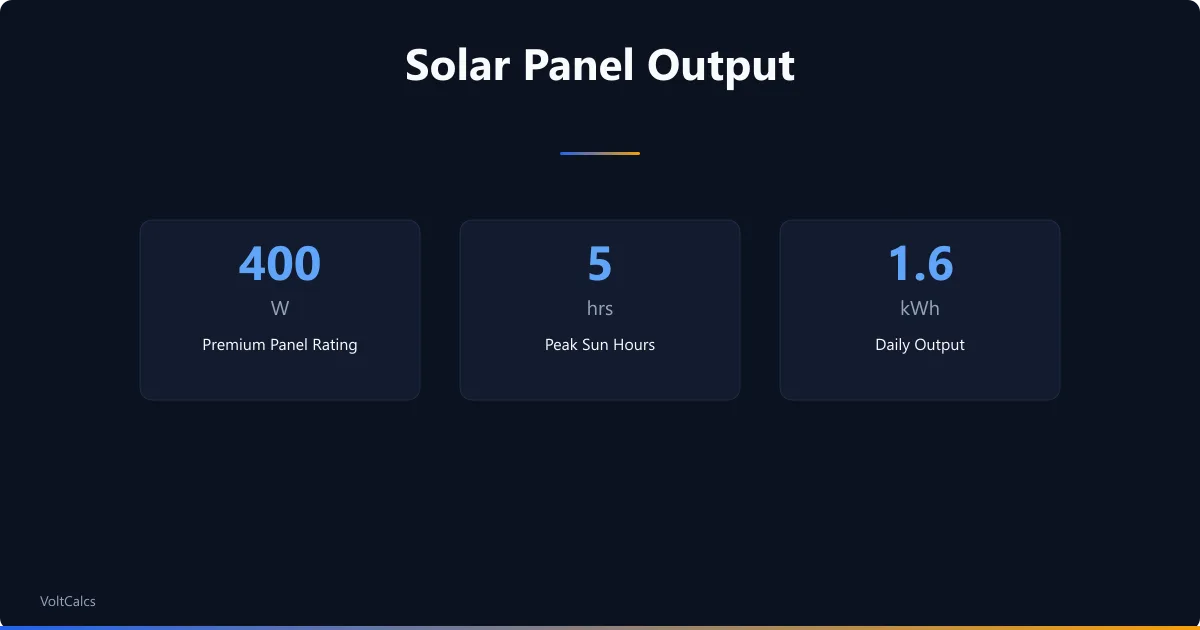 Solar Panel Output

400
W
Premium Panel Rating

5
hrs
Peak Sun Hours

1.6
kWh
Daily Output

VoltCalcs